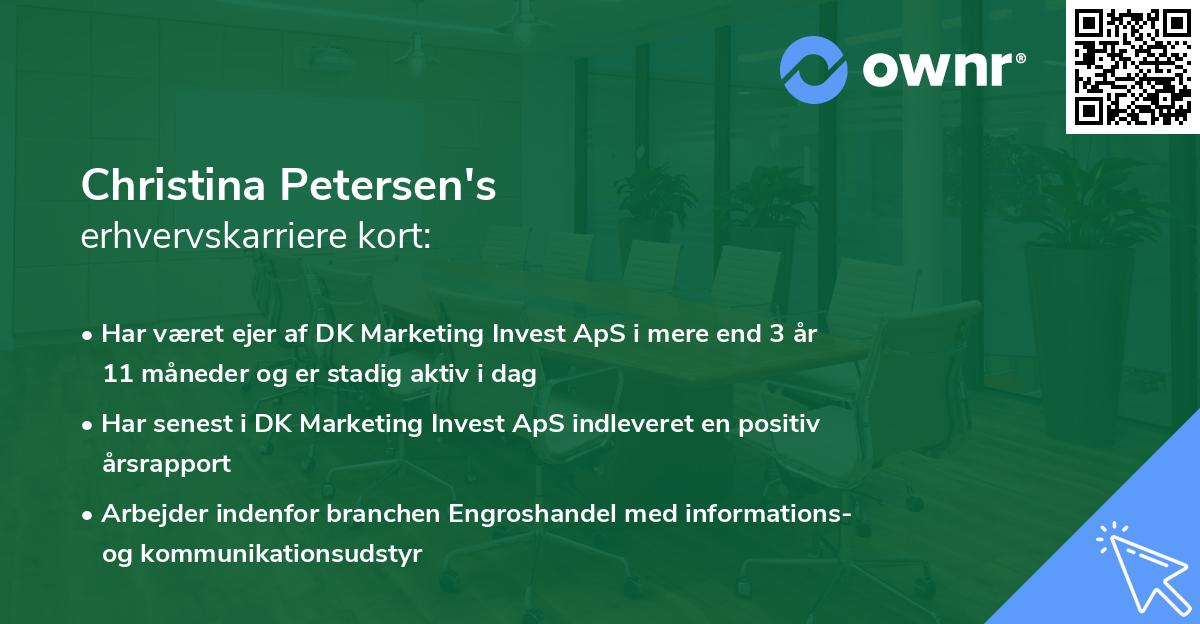 ownr®

Christina Petersen's
erhvervskarriere kort:

• Har været ejer af DK Marketing Invest ApS i mere end 3 år 11 måneder og er stadig aktiv i dag

• Har senest i DK Marketing Invest ApS indleveret en positiv årsrapport

• Arbejder indenfor branchen Engroshandel med informations- og kommunikationsudstyr